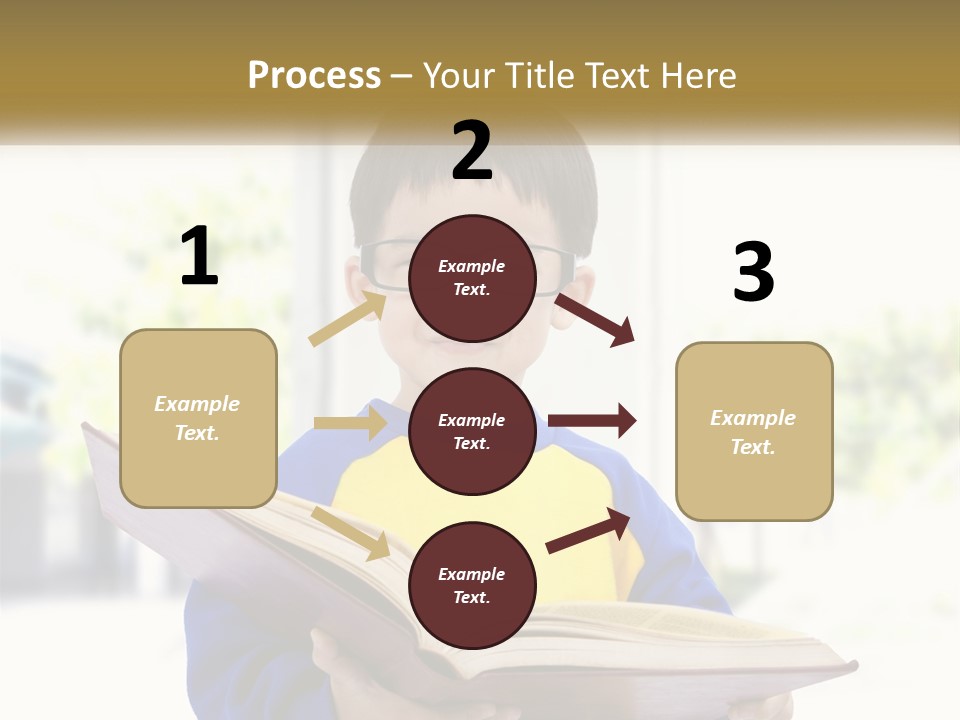 Process – Your Title Text Here

1

Example Text.

2

Example Text.

Example Text.

Example Text.

3

Example Text.